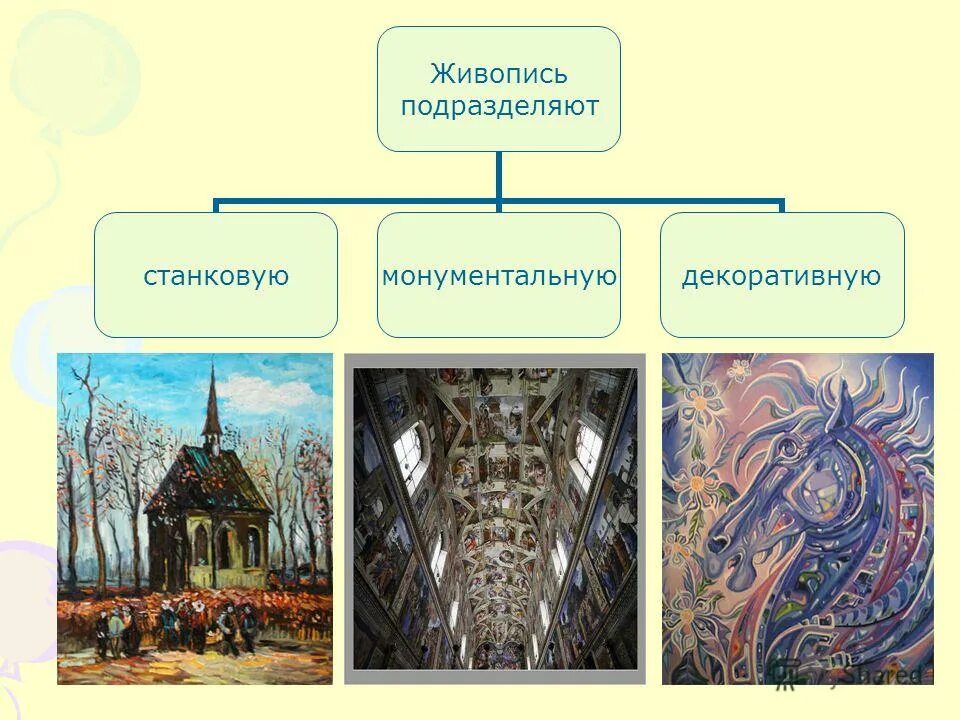 Живопись подразделяют

станковую

монументальную

декоративную

MyShared